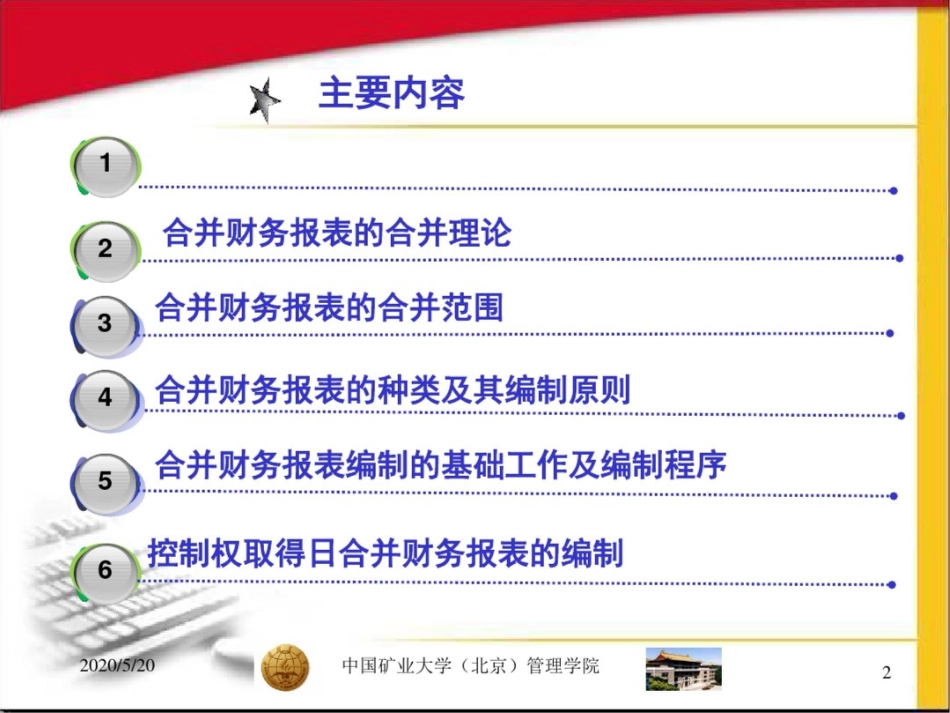 主要内容

1

2 合并财务报表的合并理论

3 合并财务报表的合并范围

4 合并财务报表的种类及其编制原则

5 合并财务报表编制的基础工作及编制程序

6 控制权取得日合并财务报表的编制

2020/5/20

中国矿业大学（北京）管理学院

2